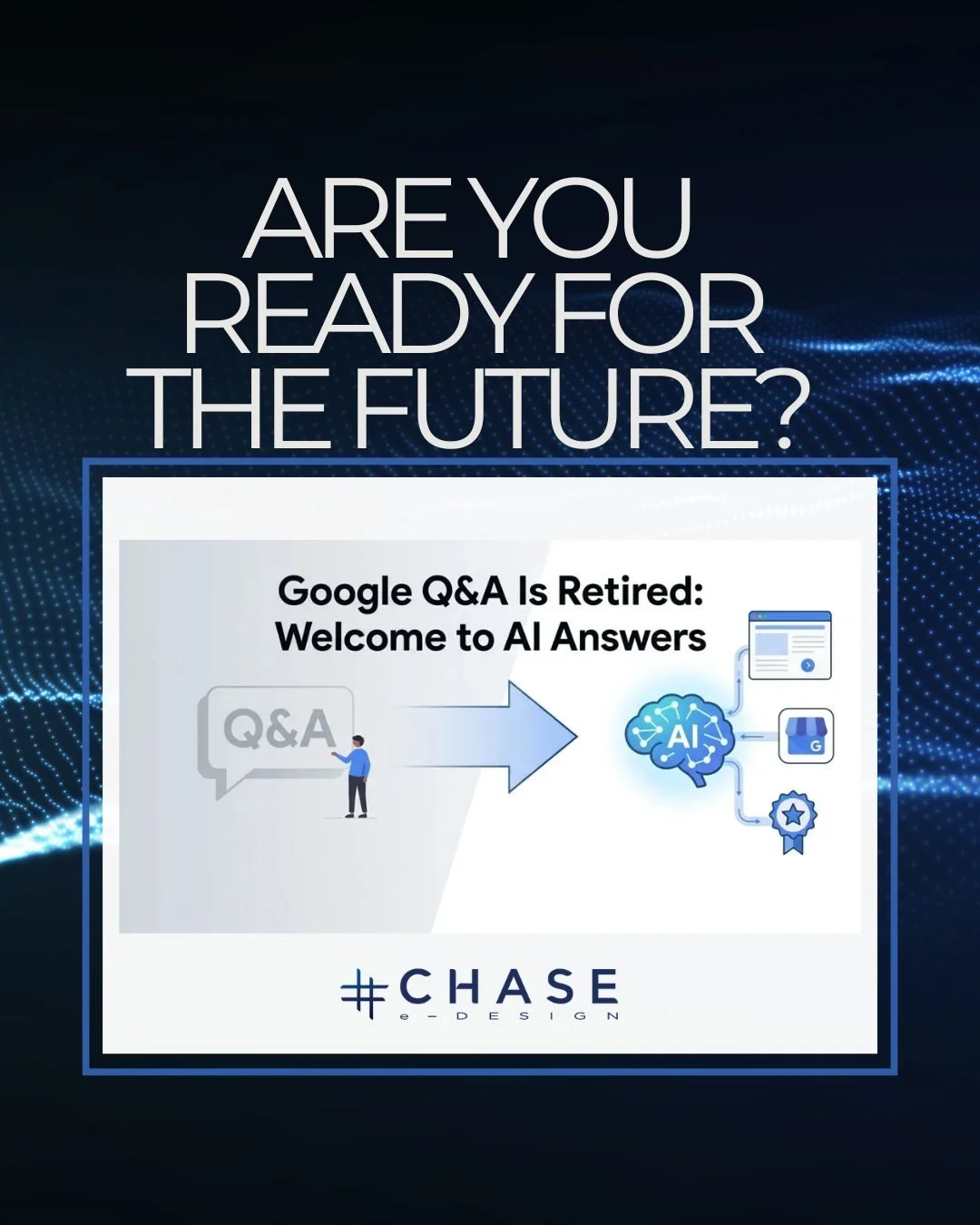 ARE YOU READY FOR THE FUTURE?

Google Q&A Is Retired: Welcome to AI Answers

Q&A

AI

G

CHASE
e-DESIGN